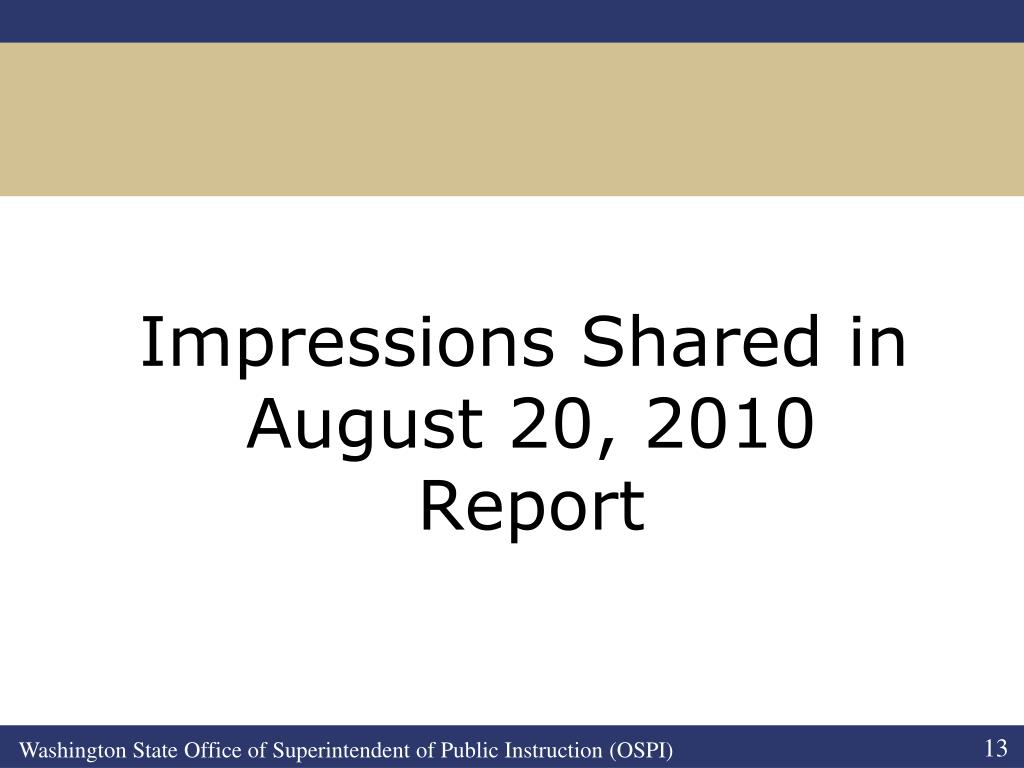 Impressions Shared in August 20, 2010 Report

Washington State Office of Superintendent of Public Instruction (OSPI)

13